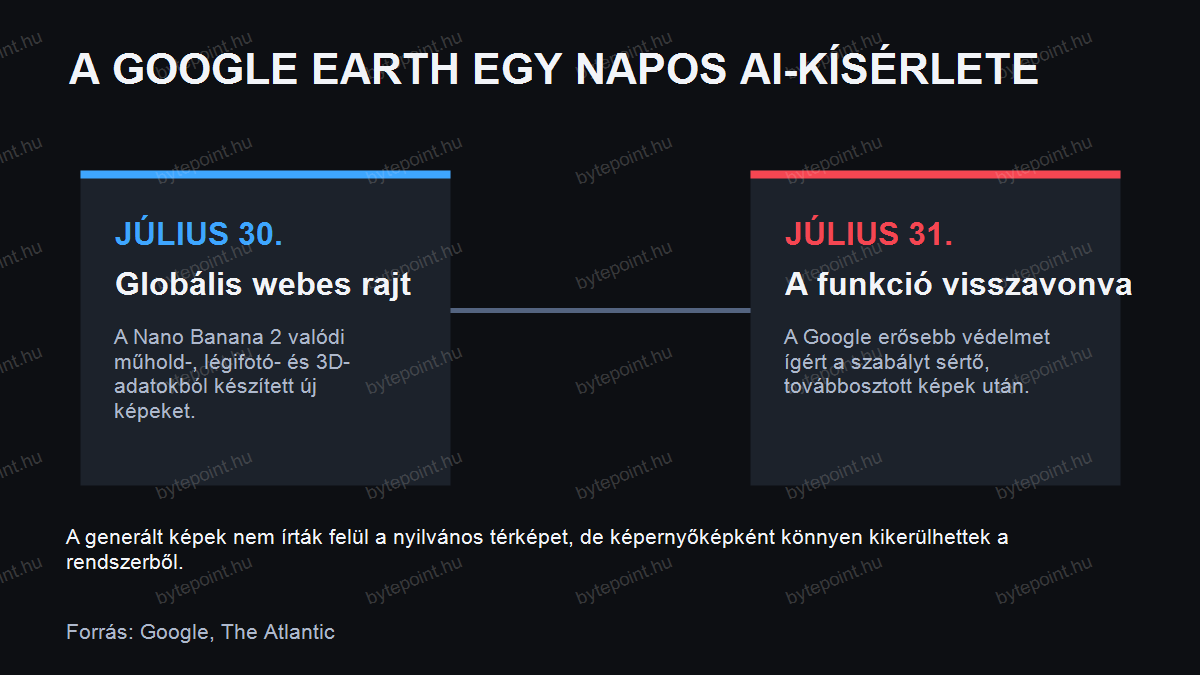 A GOOGLE EARTH EGY NAPOS AI-KÍSÉRLETE

JÚLIUS 30.

Globális webes rajt

A Nano Banana 2 valódi műhold-, légifotó- és 3D-adatokból készített új képeket.

JÚLIUS 31.

A funkció visszavonva

A Google erősebb védelmet ígért a szabályt sértő, továbbosztott képek után.

A generált képek nem írták felül a nyilvános térképet, de képernyőképként könnyen kikerülhettek a rendszerből.

Forrás: Google, The Atlantic

bytepoint.hu